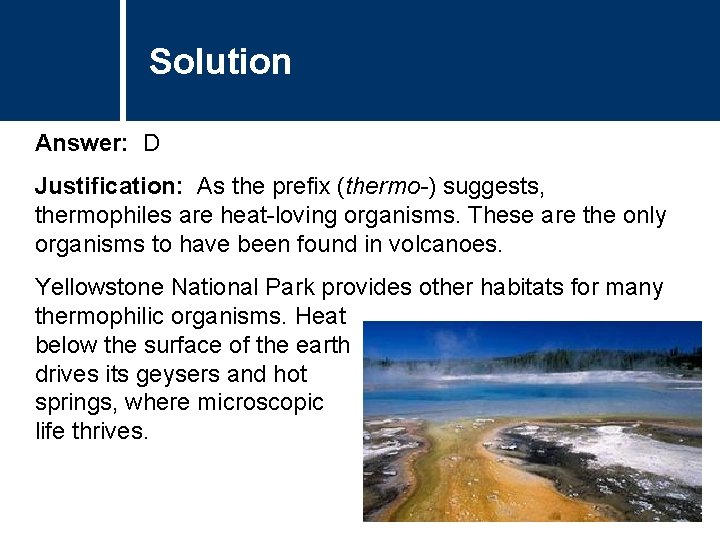 Solution

Answer: D

Justification: As the prefix (thermo-) suggests, thermophiles are heat-loving organisms. These are the only organisms to have been found in volcanoes.

Yellowstone National Park provides other habitats for many thermophilic organisms. Heat below the surface of the earth drives its geysers and hot springs, where microscopic life thrives.